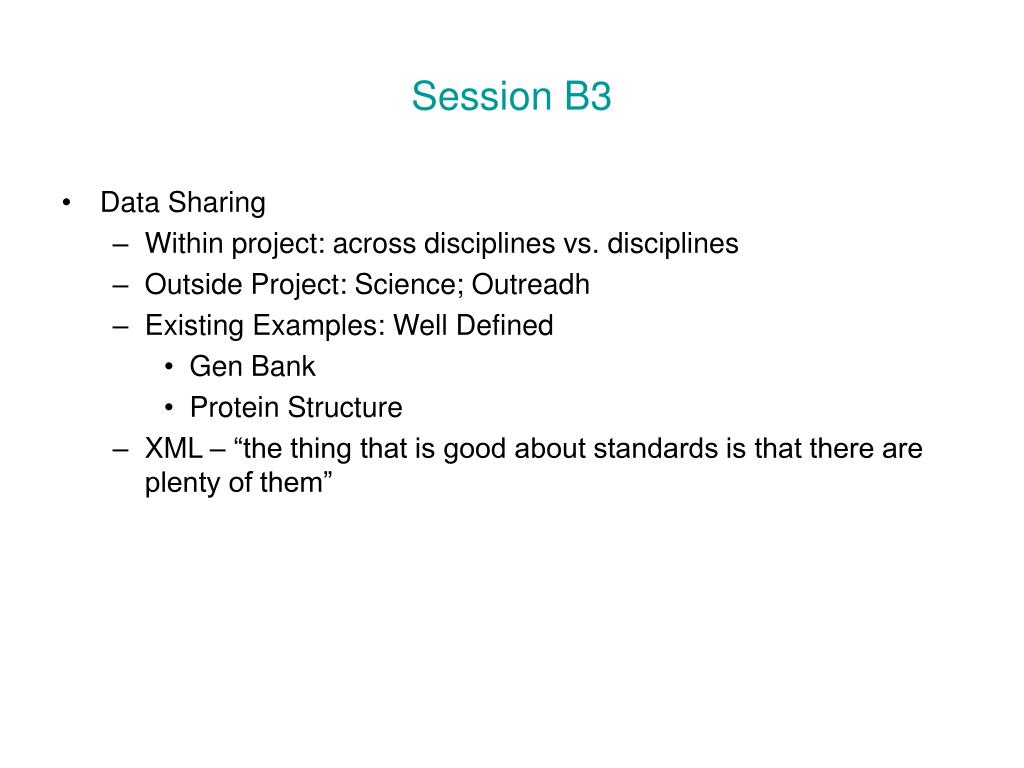 Session B3

• Data Sharing
  – Within project: across disciplines vs. disciplines
  – Outside Project: Science; Outreadh
  – Existing Examples: Well Defined
    • Gen Bank
    • Protein Structure
  – XML – “the thing that is good about standards is that there are plenty of them”